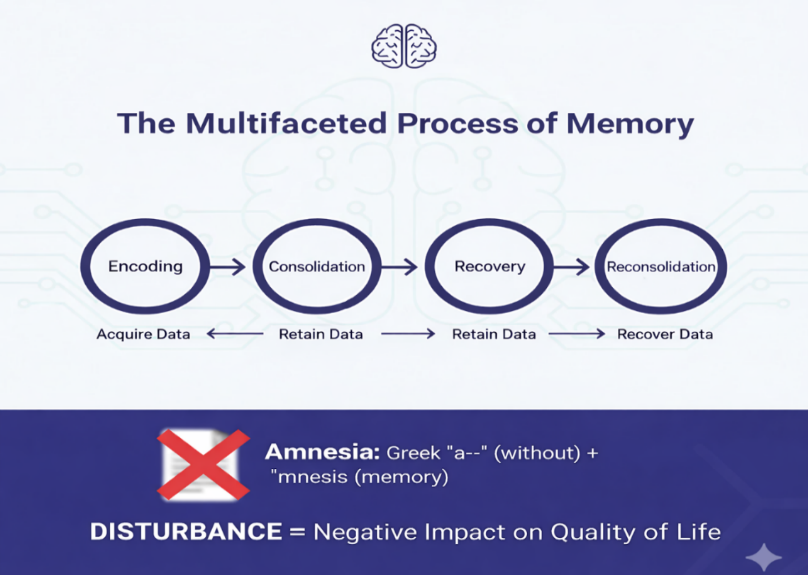 The Multifaceted Process of Memory

Encoding → Consolidation → Recovery → Reconsolidation

Acquire Data ← Retain Data → Retain Data → Recover Data

Amnesia: Greek "a--" (without) + "mnesis (memory)

DISTURBANCE = Negative Impact on Quality of Life